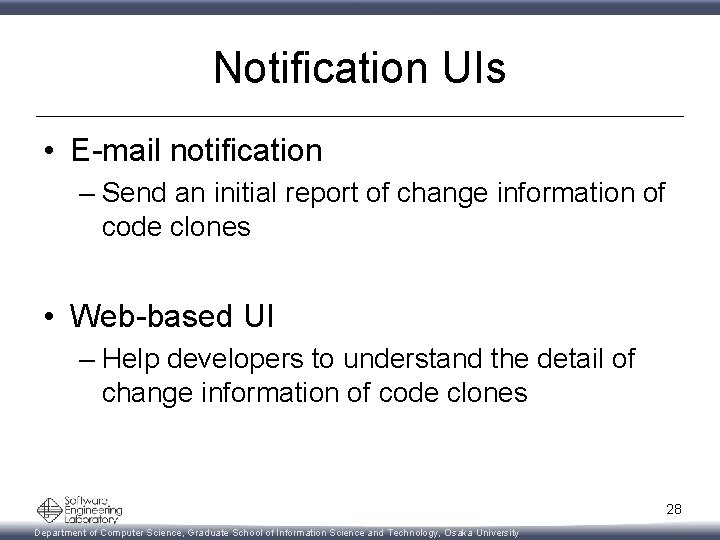 Notification UIs

• E-mail notification
  – Send an initial report of change information of code clones

• Web-based UI
  – Help developers to understand the detail of change information of code clones

Software Engineering Laboratory

28

Department of Computer Science, Graduate School of Information Science and Technology, Osaka University